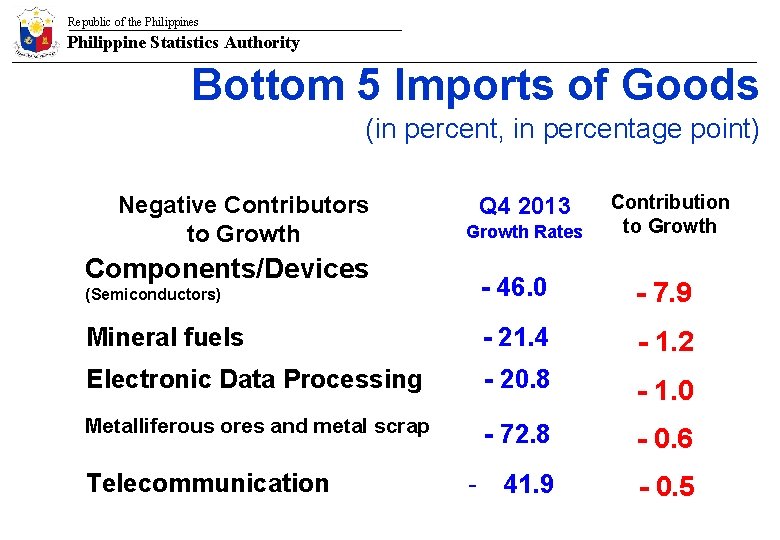 Republic of the Philippines
Philippine Statistics Authority

Bottom 5 Imports of Goods
(in percent, in percentage point)

| Negative Contributors to Growth | Q4 2013 Growth Rates | Contribution to Growth |
|---|---|---|
| Components/Devices (Semiconductors) | - 46.0 | - 7.9 |
| Mineral fuels | - 21.4 | - 1.2 |
| Electronic Data Processing | - 20.8 | - 1.0 |
| Metalliferous ores and metal scrap | - 72.8 | - 0.6 |
| Telecommunication | - 41.9 | - 0.5 |